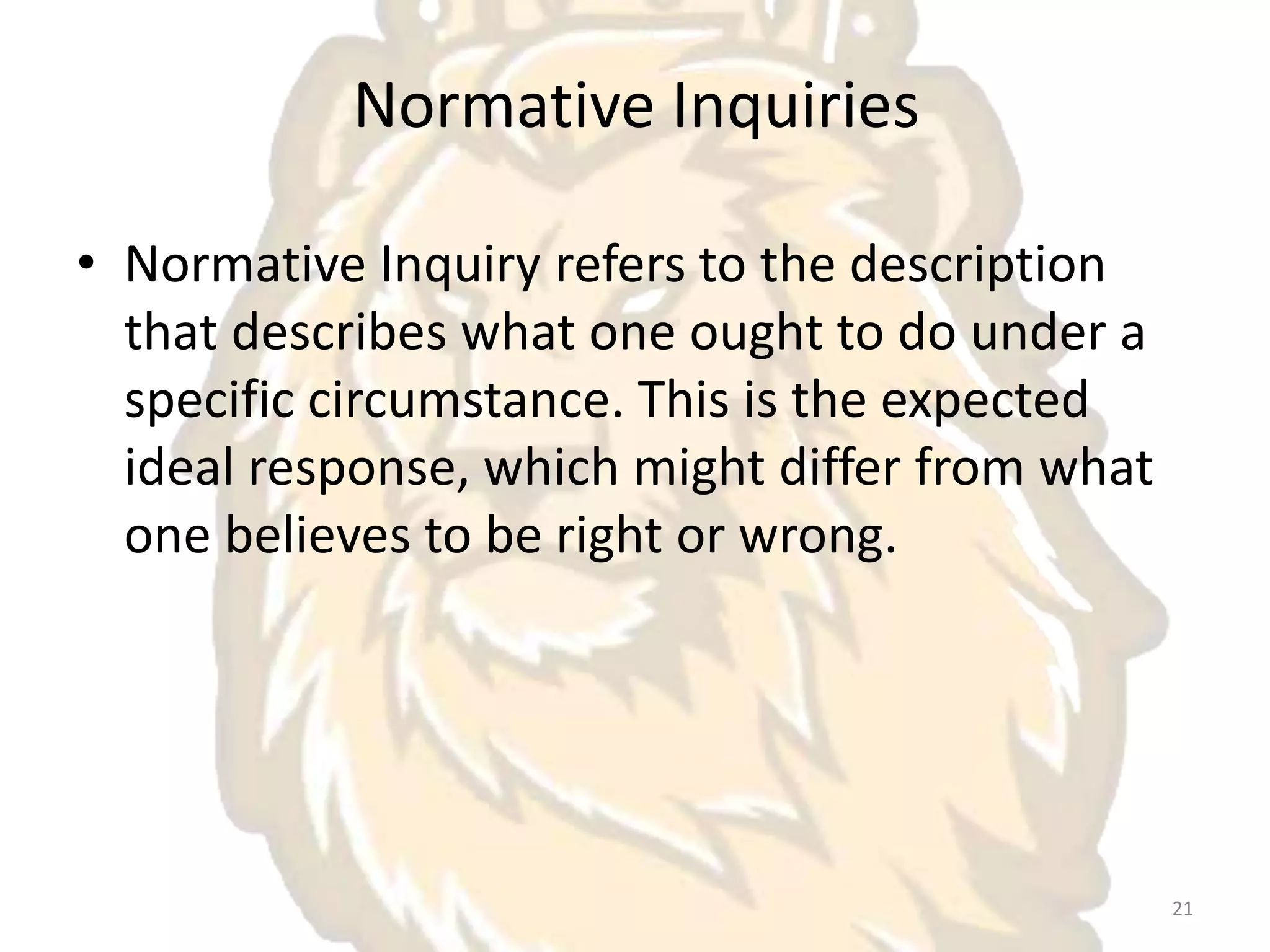 Normative Inquiries

• Normative Inquiry refers to the description that describes what one ought to do under a specific circumstance. This is the expected ideal response, which might differ from what one believes to be right or wrong.

21